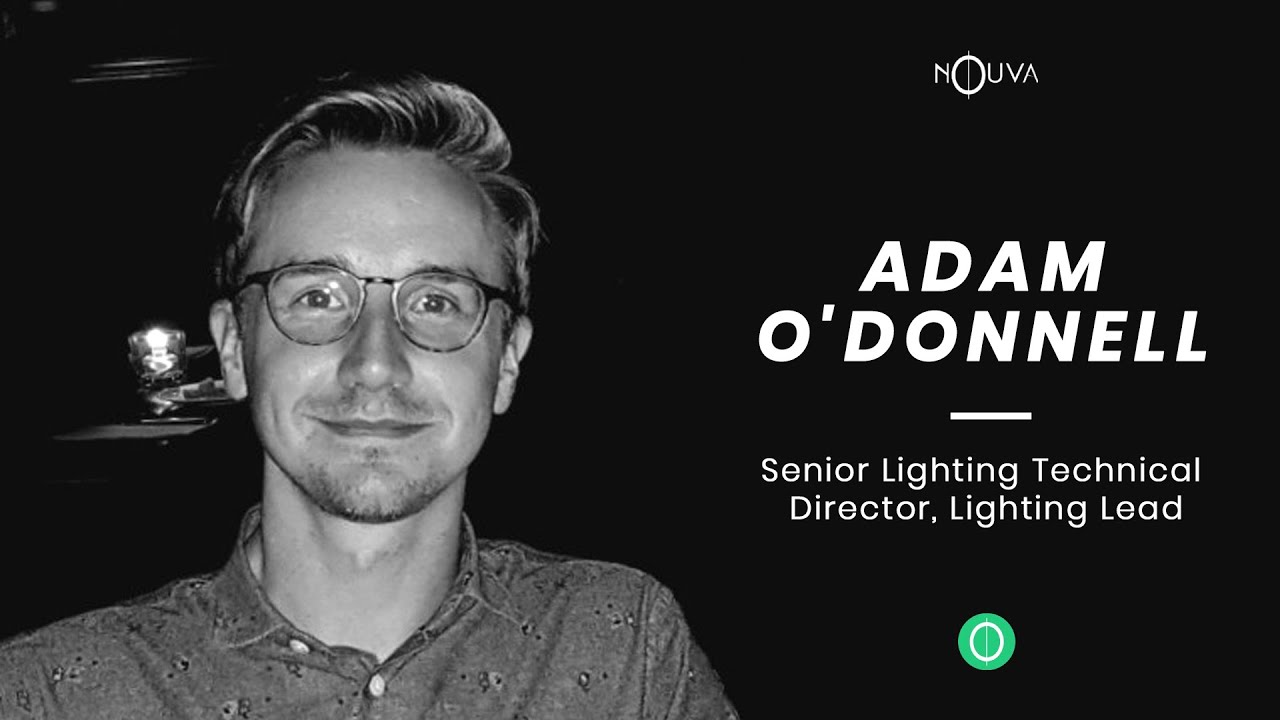 NOUVA

ADAM O'DONNELL

Senior Lighting Technical Director, Lighting Lead